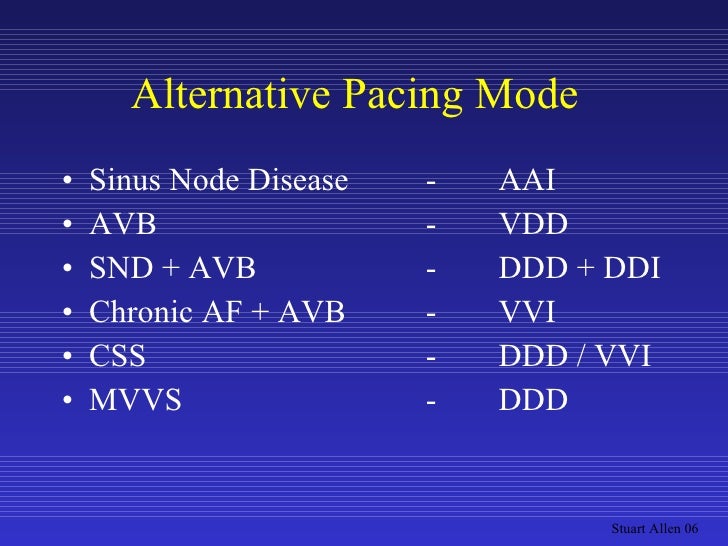 Alternative Pacing Mode

• Sinus Node Disease - AAI
• AVB - VDD
• SND + AVB - DDD + DDI
• Chronic AF + AVB - VVI
• CSS - DDD / VVI
• MVVS - DDD

Stuart Allen 06